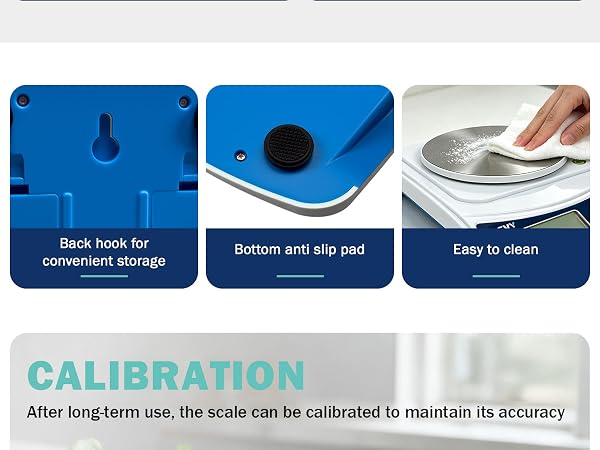 Back hook for convenient storage

Bottom anti slip pad

Easy to clean

CALIBRATION

After long-term use, the scale can be calibrated to maintain its accuracy